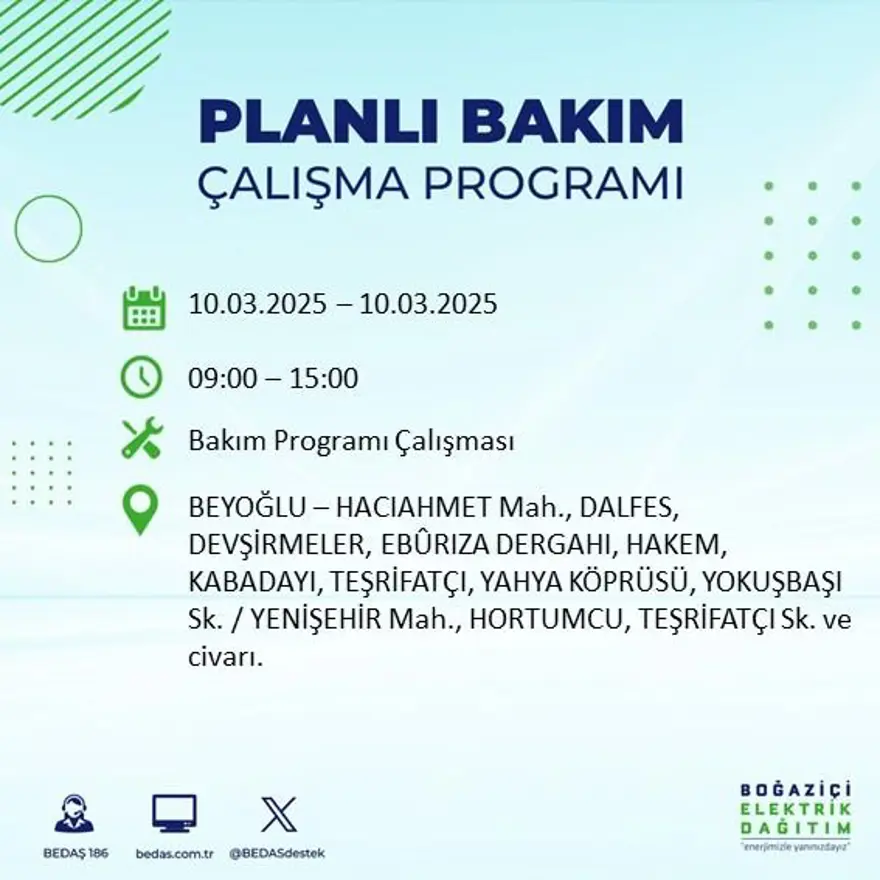 PLANLI BAKIM
ÇALIŞMA PROGRAMI

10.03.2025 – 10.03.2025

09:00 – 15:00

Bakım Programı Çalışması

BEYOĞLU – HACIAHMET Mah., DALFES, DEVŞİRMELER, EBÛRIZA DERGAHI, HAKEM, KABADAYI, TEŞRİFATÇI, YAHYA KÖPRÜSÜ, YOKUŞBAŞI Sk. / YENİŞEHİR Mah., HORTUMCU, TEŞRİFATÇI Sk. ve civarı.

BEDAŞ 186
bedas.com.tr
@BEDASdestek

BOĞAZİÇİ
ELEKTRİK
DAĞITIM
"enerjimizle yanınızdayız"